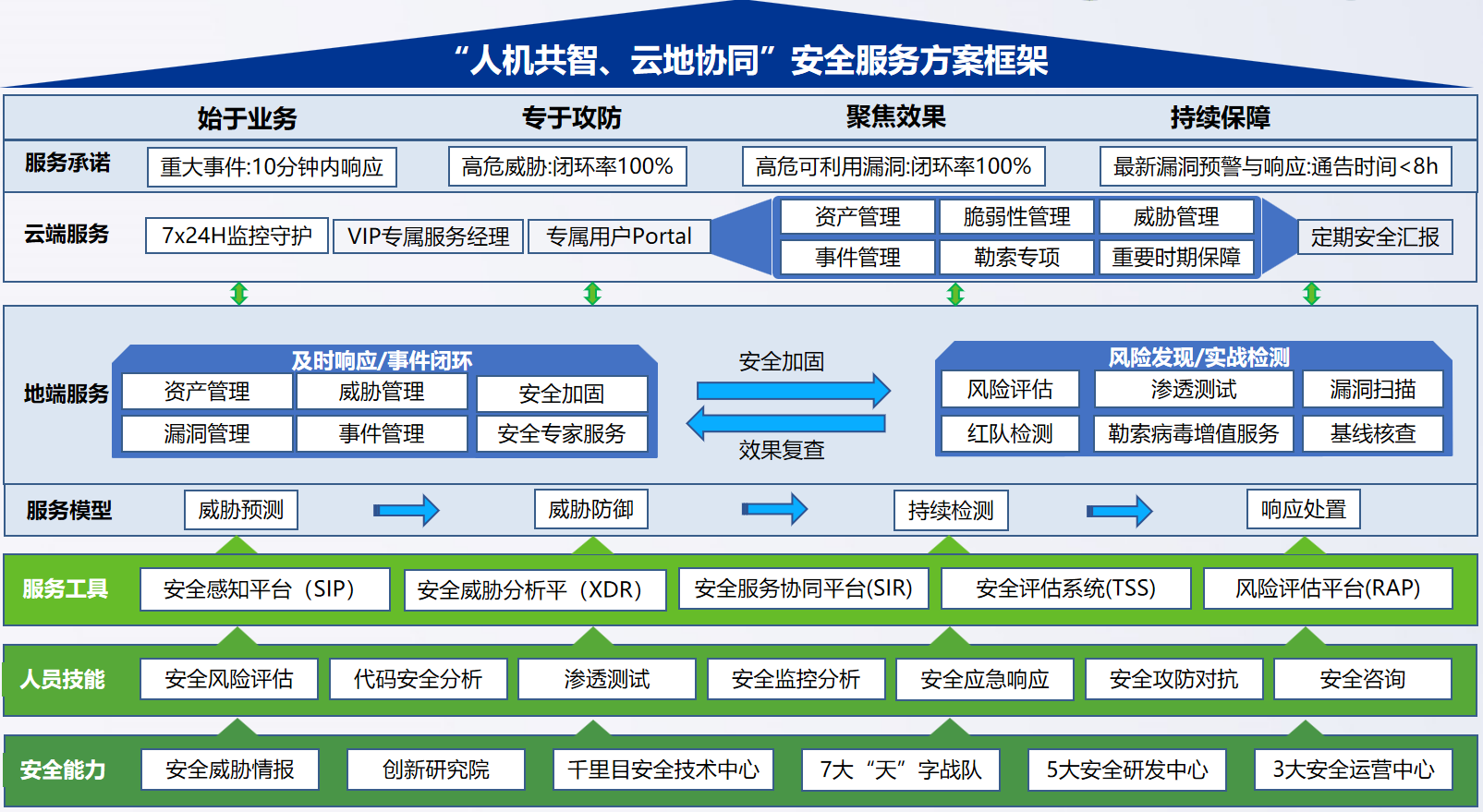 “人机共智、云地协同”安全服务方案框架

始于业务
专于攻防
聚焦效果
持续保障

服务承诺
重大事件:10分钟内响应
高危威胁:闭环率100%
高危可利用漏洞:闭环率100%
最新漏洞预警与响应:通告时间<8h

云端服务
7x24H监控守护
VIP专属服务经理
专属用户Portal
资产管理
脆弱性管理
威胁管理
事件管理
勒索专项
重要时期保障
定期安全汇报

地端服务
及时响应/事件闭环
资产管理
威胁管理
安全加固
漏洞管理
事件管理
安全专家服务
安全加固
效果复查
风险发现/实战检测
风险评估
渗透测试
漏洞扫描
红队检测
勒索病毒增值服务
基线核查

服务模型
威胁预测
威胁防御
持续检测
响应处置

服务工具
安全感知平台（SIP）
安全威胁分析平（XDR）
安全服务协同平台(SIR)
安全评估系统(TSS)
风险评估平台(RAP)

人员技能
安全风险评估
代码安全分析
渗透测试
安全监控分析
安全应急响应
安全攻防对抗
安全咨询

安全能力
安全威胁情报
创新研究院
千里目安全技术中心
7大“天”字战队
5大安全研发中心
3大安全运营中心